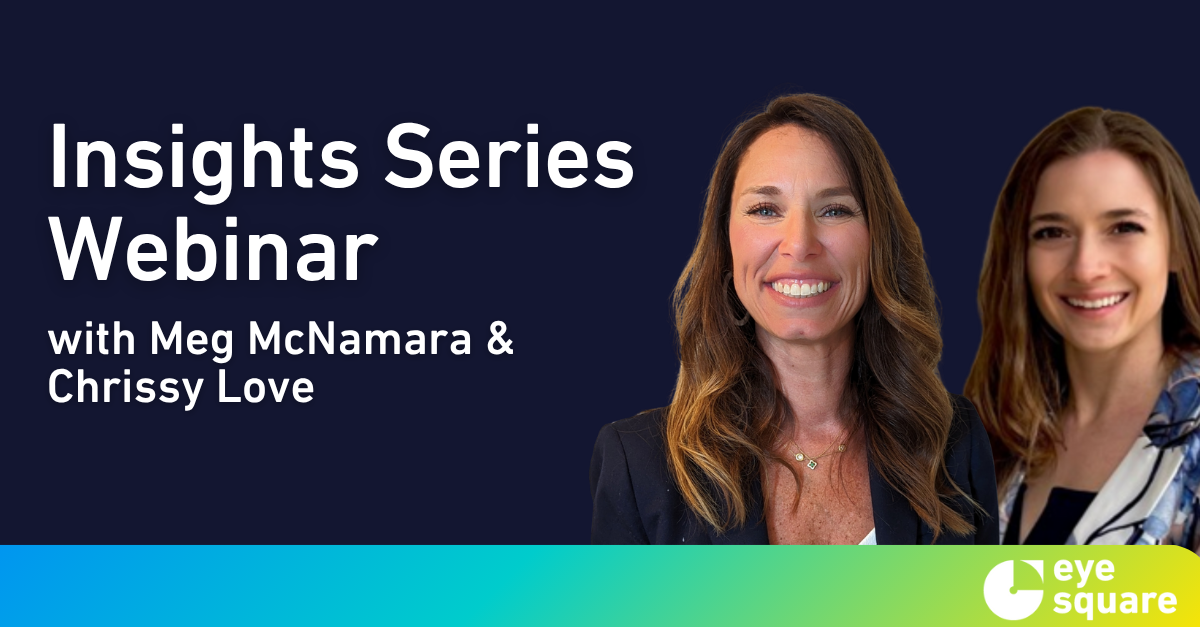 Insights Series Webinar

with Meg McNamara & Chrissy Love

eye square